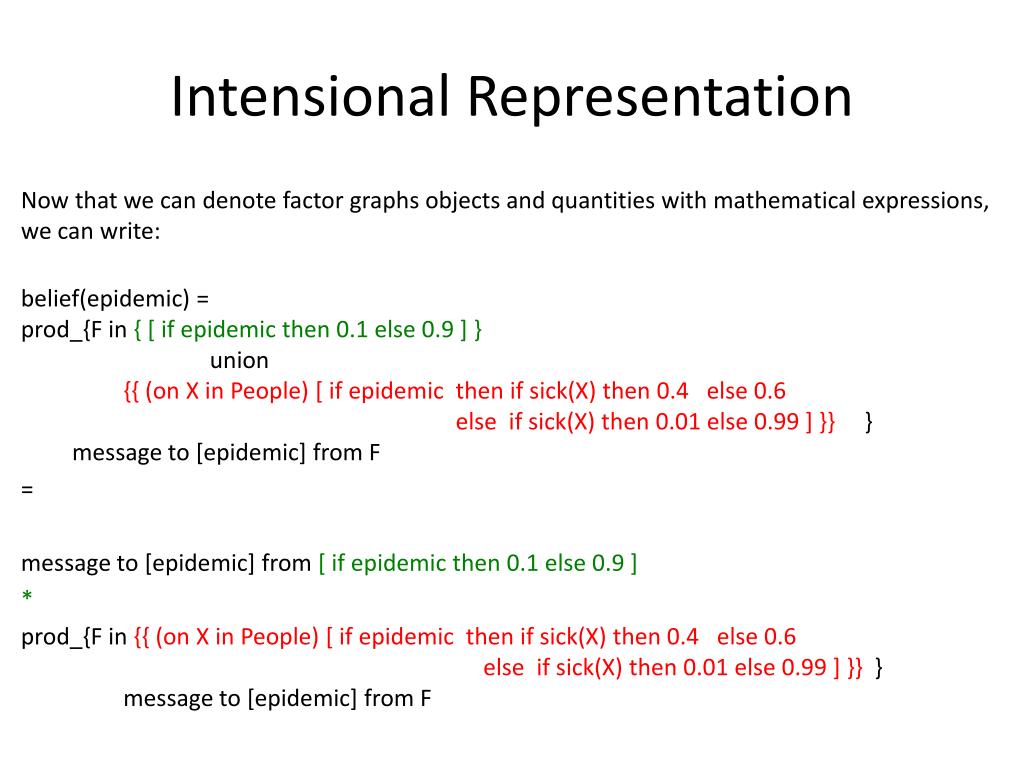 Intensional Representation

Now that we can denote factor graphs objects and quantities with mathematical expressions, we can write:

belief(epidemic) =
prod_{F in { [ if epidemic then 0.1 else 0.9 ] }
union
{{ (on X in People) [ if epidemic then if sick(X) then 0.4 else 0.6
else if sick(X) then 0.01 else 0.99 ] }} }
message to [epidemic] from F
=

message to [epidemic] from [ if epidemic then 0.1 else 0.9 ]
*
prod_{F in {{ (on X in People) [ if epidemic then if sick(X) then 0.4 else 0.6
else if sick(X) then 0.01 else 0.99 ] }} }
message to [epidemic] from F